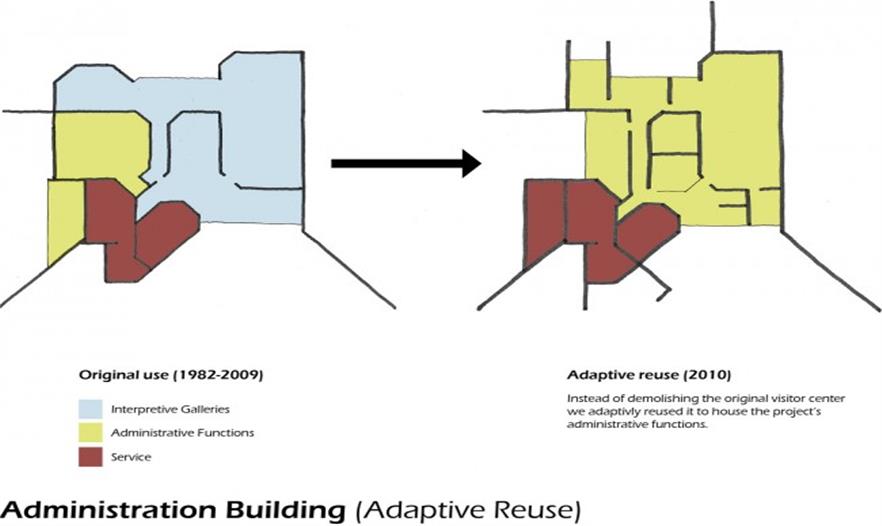 Original use (1982-2009)

Interpretive Galleries

Administrative Functions

Service

Adaptive reuse (2010)

Instead of demolishing the original visitor center we adaptivly reused it to house the project's administrative functions.

Administration Building (Adaptive Reuse)